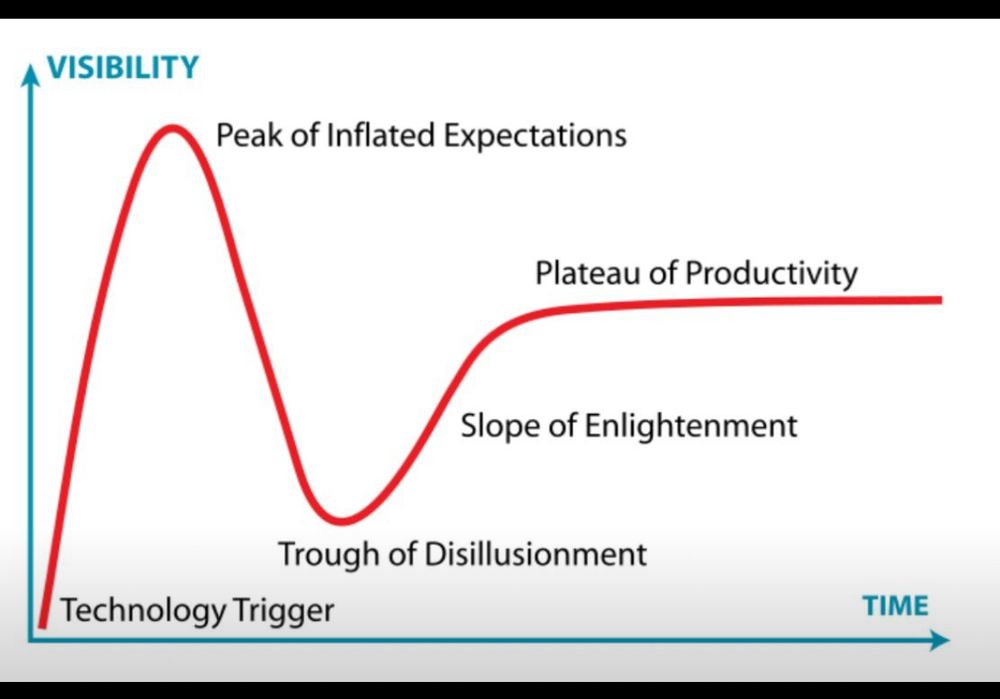 VISIBILITY
Peak of Inflated Expectations
Plateau of Productivity
Slope of Enlightenment
Trough of Disillusionment
Technology Trigger
TIME